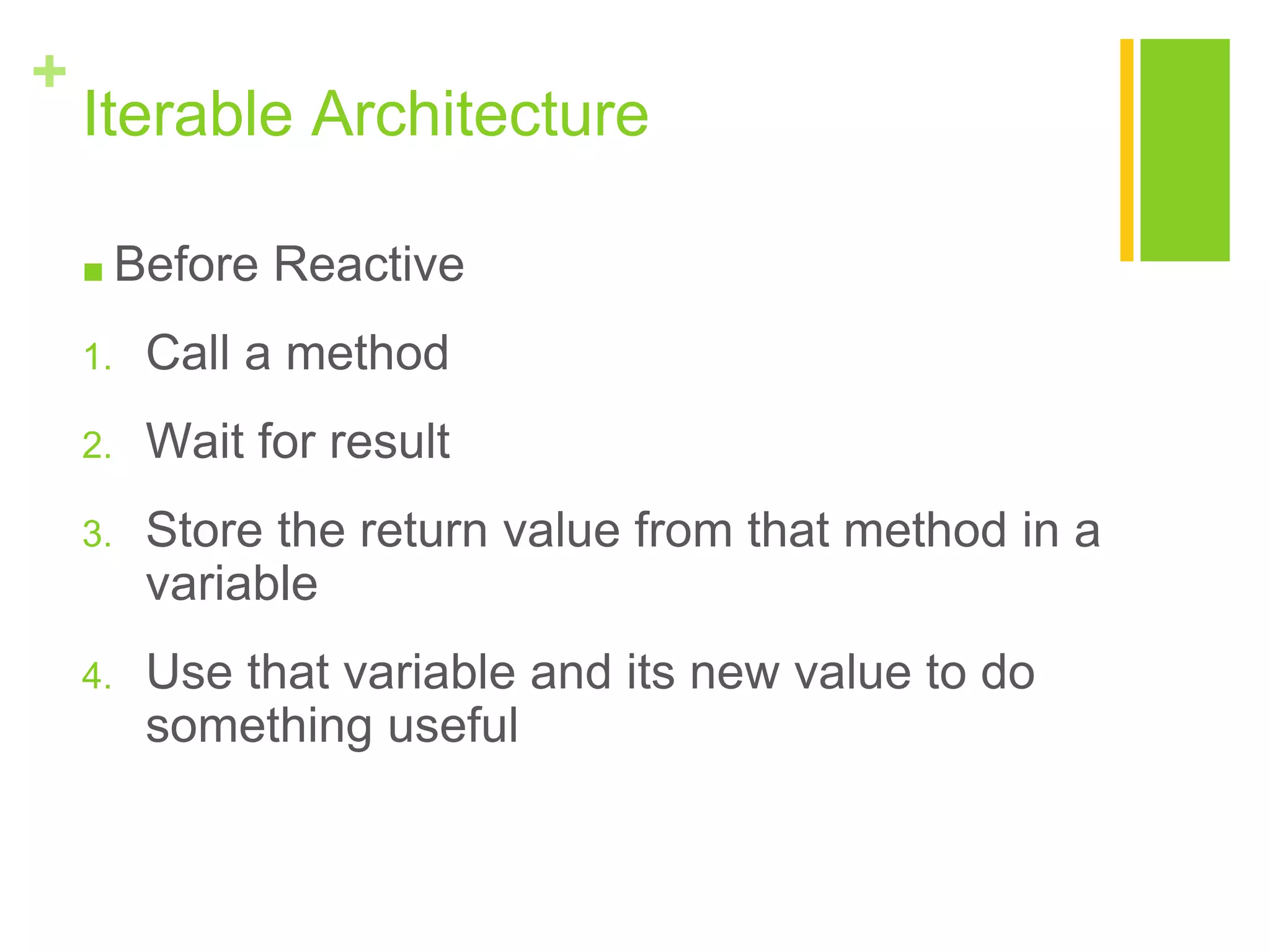 +
Iterable Architecture

■ Before Reactive

1. Call a method

2. Wait for result

3. Store the return value from that method in a variable

4. Use that variable and its new value to do something useful